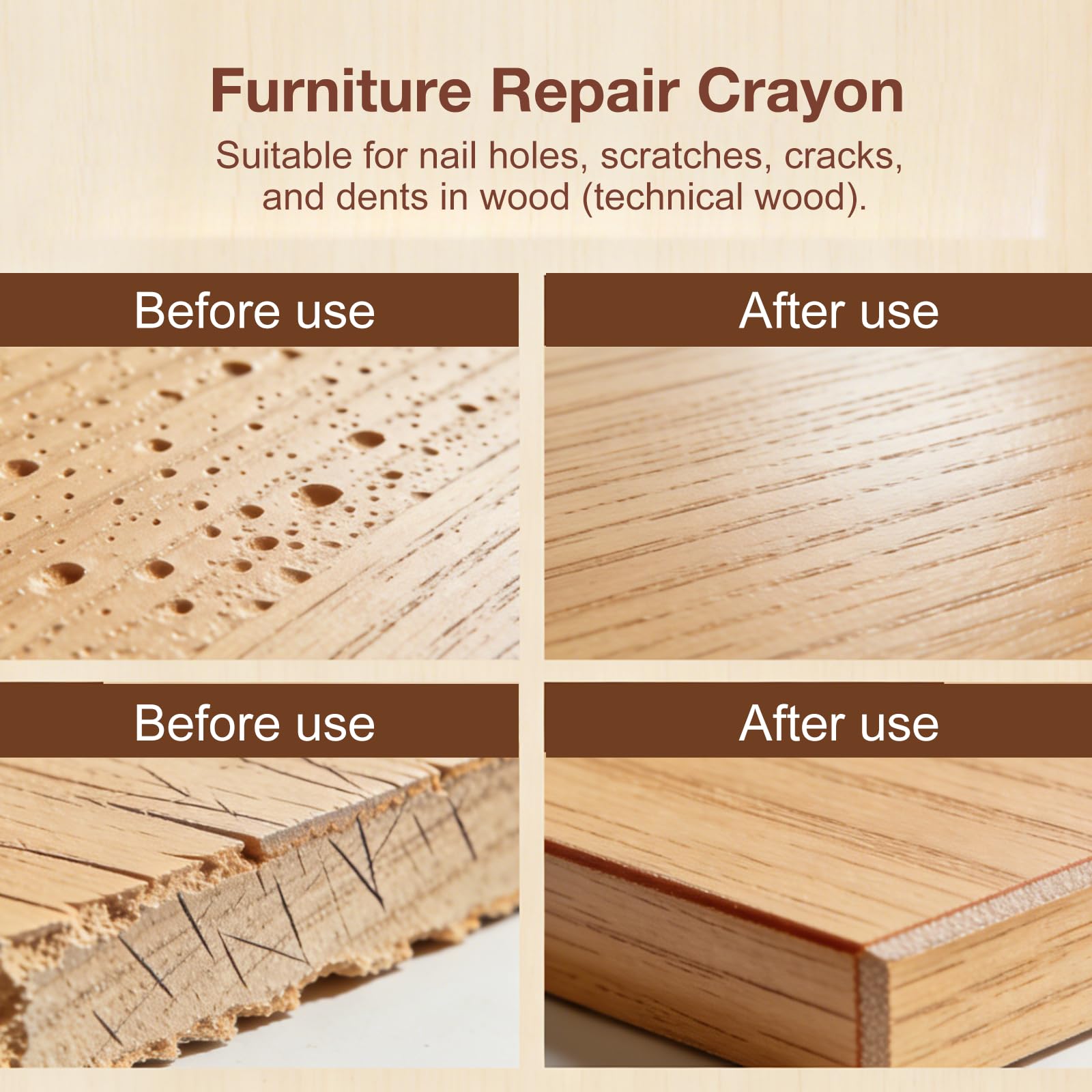 Furniture Repair Crayon

Suitable for nail holes, scratches, cracks, and dents in wood (technical wood).

Before use

After use

Before use

After use